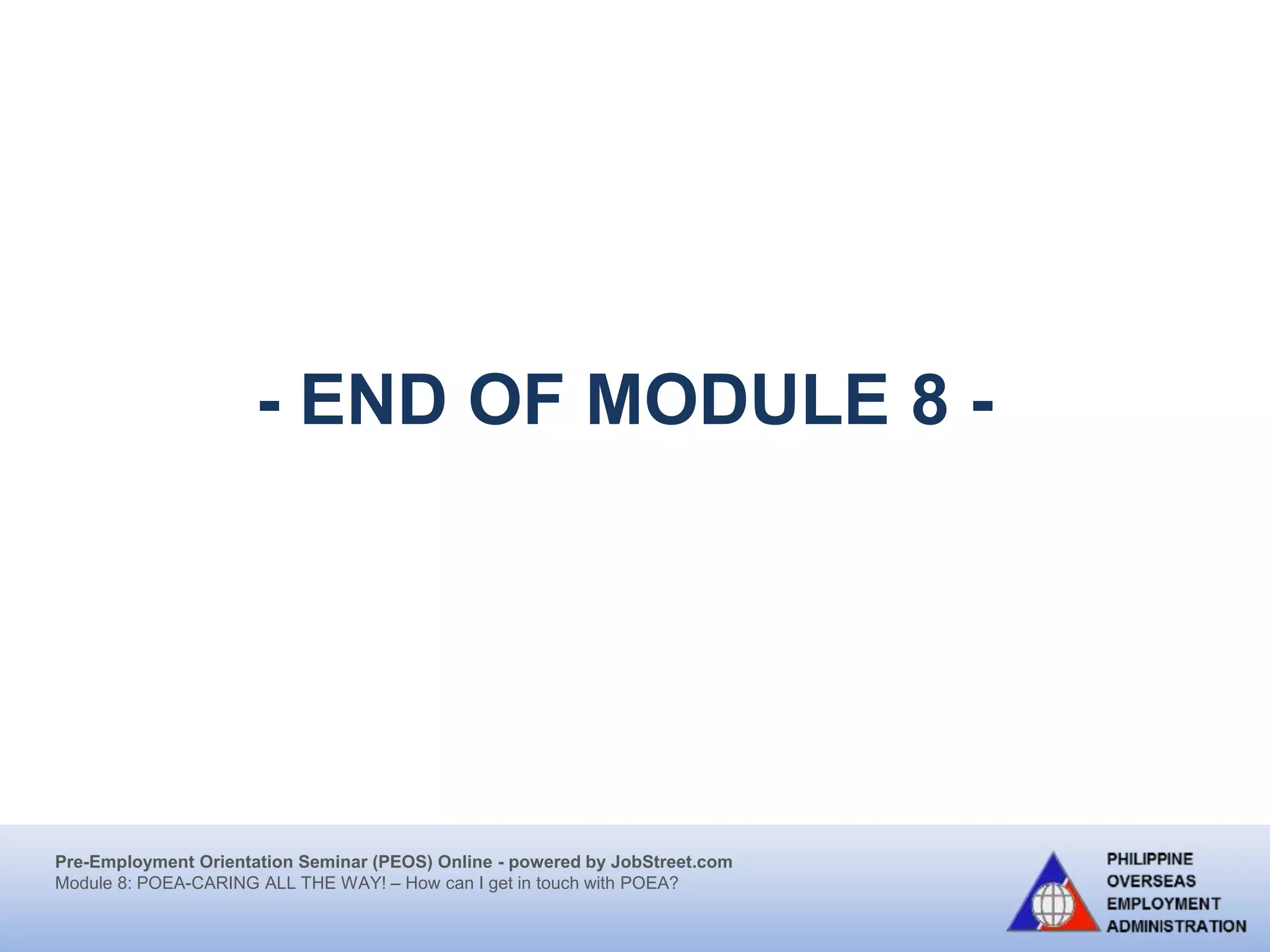 - END OF MODULE 8 -

Pre-Employment Orientation Seminar (PEOS) Online - powered by JobStreet.com
Module 8: POEA-CARING ALL THE WAY! – How can I get in touch with POEA?

PHILIPPINE
OVERSEAS
EMPLOYMENT
ADMINISTRATION